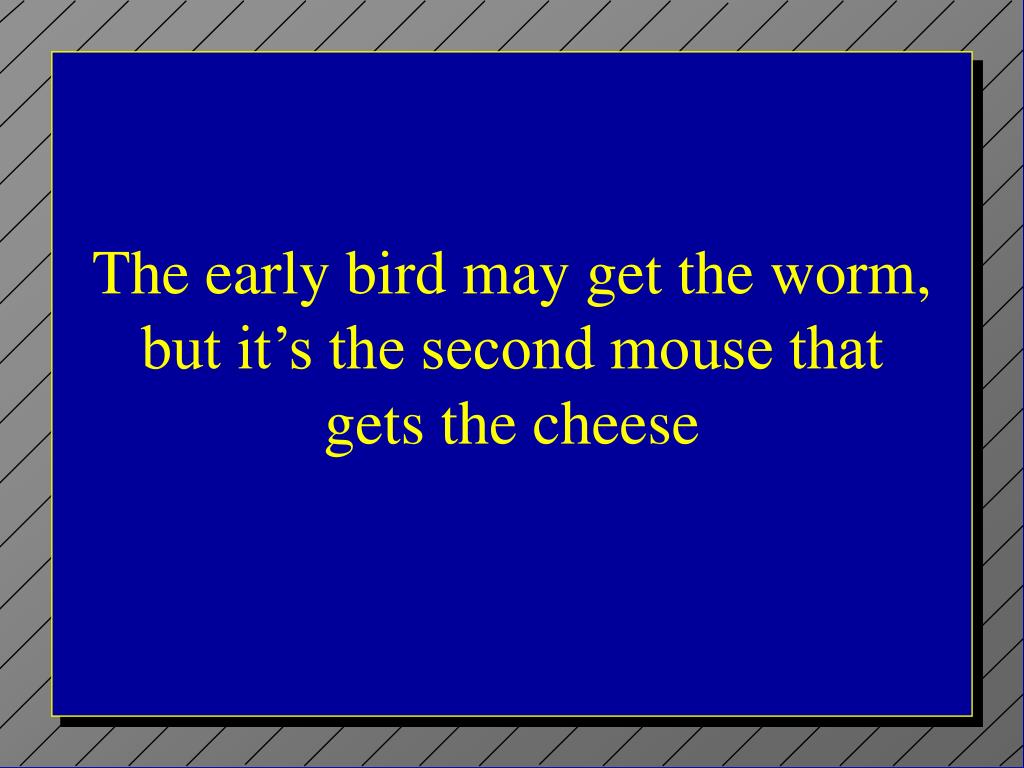 The early bird may get the worm, but it’s the second mouse that gets the cheese